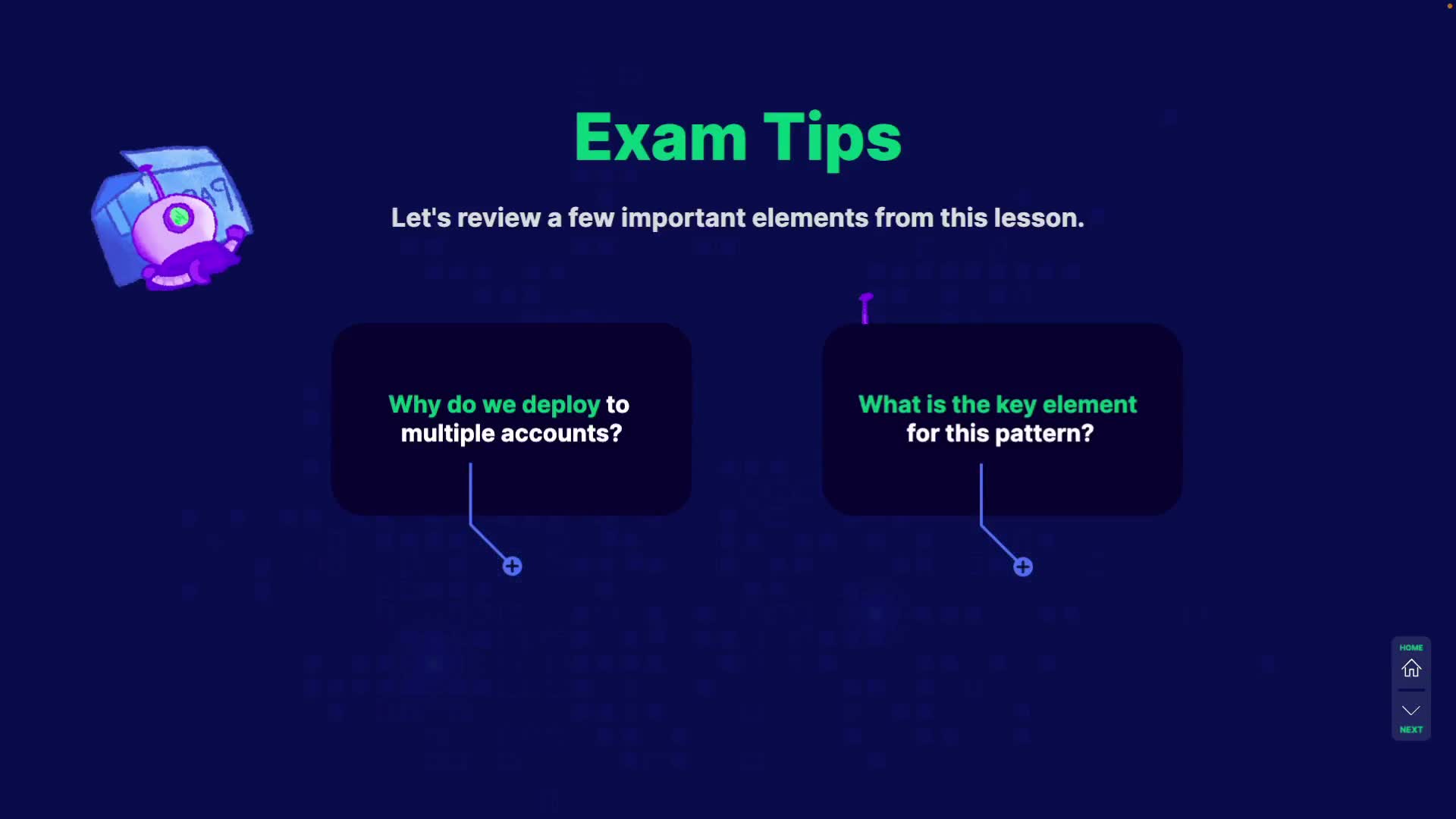 Exam Tips

Let's review a few important elements from this lesson.

Why do we deploy to multiple accounts?

What is the key element for this pattern?

HOME

NEXT